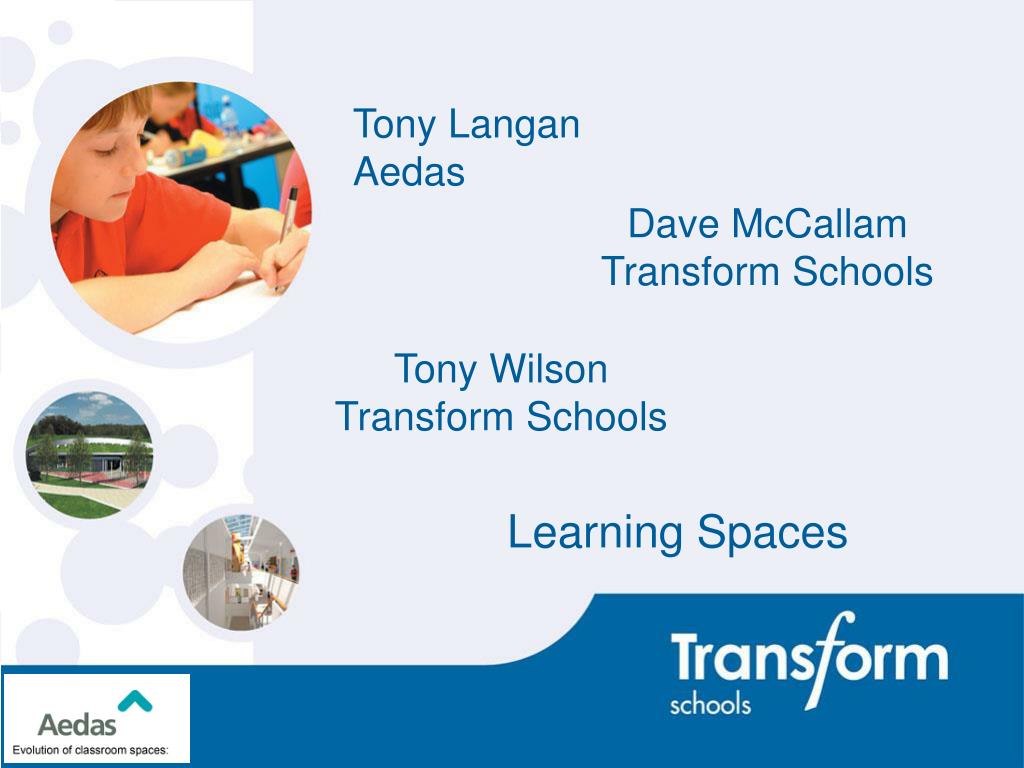 Tony Langan
Aedas

Dave McCallam
Transform Schools

Tony Wilson
Transform Schools

Learning Spaces

Transform
schools

Aedas
Evolution of classroom spaces: